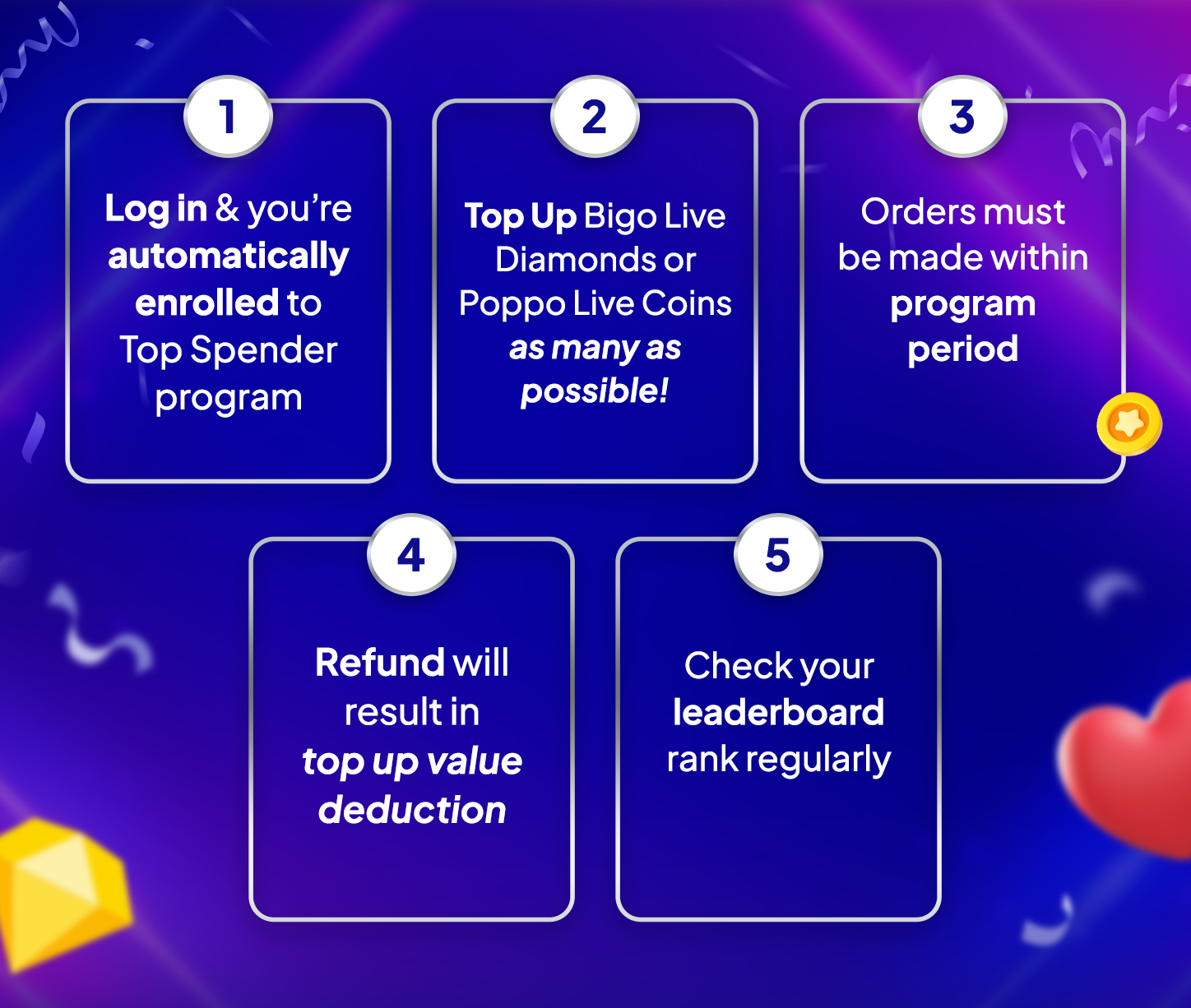 1

Log in & you're automatically enrolled to Top Spender program

2

Top Up Bigo Live Diamonds or Poppo Live Coins as many as possible!

3

Orders must be made within program period

4

Refund will result in top up value deduction

5

Check your leaderboard rank regularly